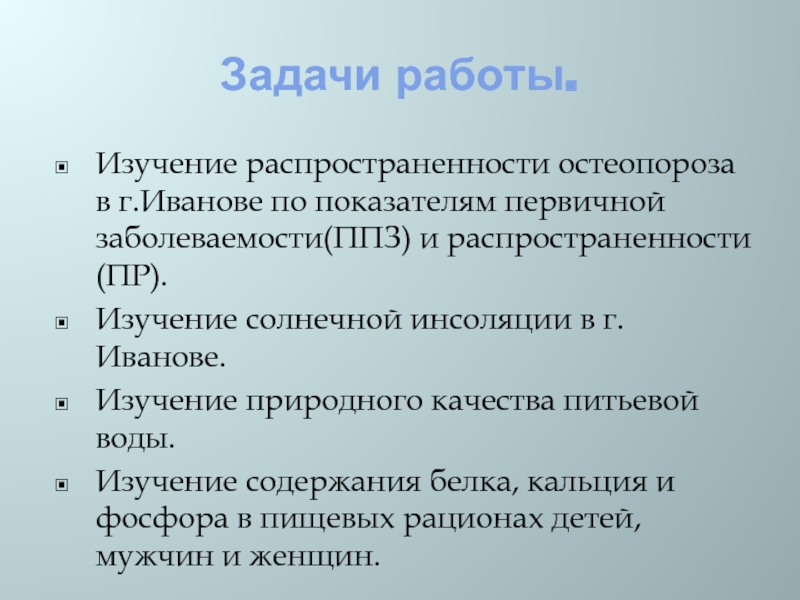 Задачи работы.

Изучение распространенности остеопороза в г.Иванове по показателям первичной заболеваемости(ППЗ) и распространенности (ПР).

Изучение солнечной инсоляции в г. Иванове.

Изучение природного качества питьевой воды.

Изучение содержания белка, кальция и фосфора в пищевых рационах детей, мужчин и женщин.